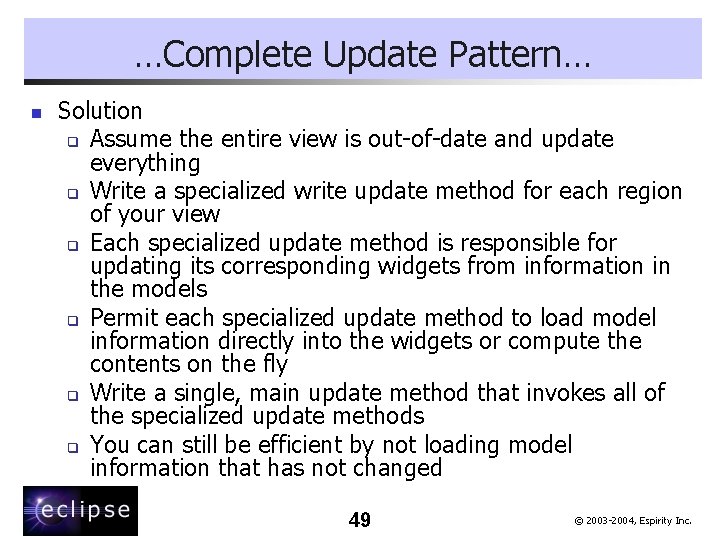 …Complete Update Pattern…

- Solution
  - Assume the entire view is out-of-date and update everything
  - Write a specialized write update method for each region of your view
  - Each specialized update method is responsible for updating its corresponding widgets from information in the models
  - Permit each specialized update method to load model information directly into the widgets or compute the contents on the fly
  - Write a single, main update method that invokes all of the specialized update methods
  - You can still be efficient by not loading model information that has not changed

eclipse

49

© 2003-2004, Espirity Inc.